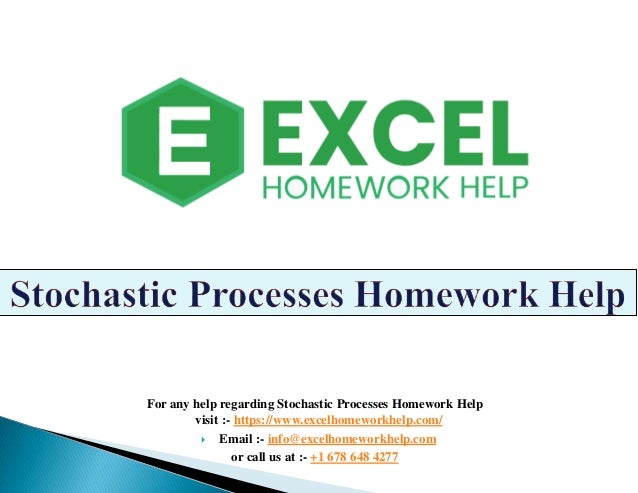 E EXCEL
HOMEWORK HELP

Stochastic Processes Homework Help

For any help regarding Stochastic Processes Homework Help
visit :- https://www.excelhomeworkhelp.com/
Email :- info@excelhomeworkhelp.com
or call us at :- +1 678 648 4277